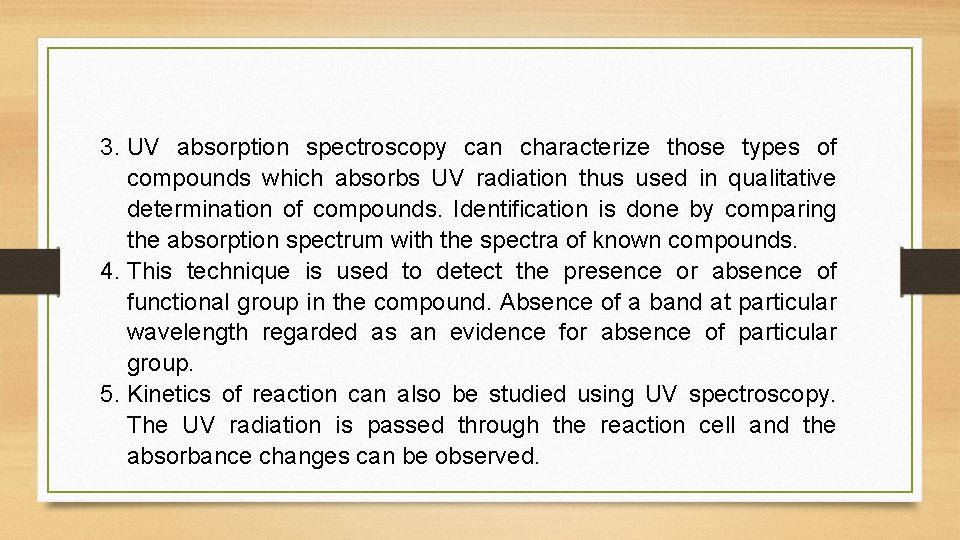 3. UV absorption spectroscopy can characterize those types of compounds which absorbs UV radiation thus used in qualitative determination of compounds. Identification is done by comparing the absorption spectrum with the spectra of known compounds.
4. This technique is used to detect the presence or absence of functional group in the compound. Absence of a band at particular wavelength regarded as an evidence for absence of particular group.
5. Kinetics of reaction can also be studied using UV spectroscopy. The UV radiation is passed through the reaction cell and the absorbance changes can be observed.